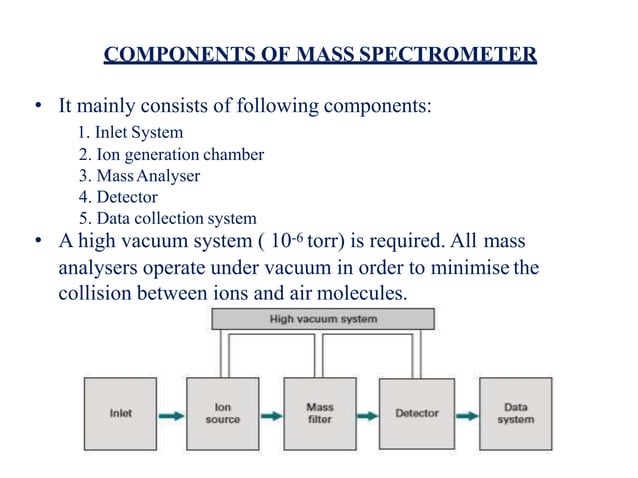 COMPONENTS OF MASS SPECTROMETER

• It mainly consists of following components:

1. Inlet System
2. Ion generation chamber
3. Mass Analyser
4. Detector
5. Data collection system

• A high vacuum system ( $10^{-6}$ torr) is required. All mass analysers operate under vacuum in order to minimise the collision between ions and air molecules.

High vacuum system

Inlet

Ion source

Mass filter

Detector

Data system